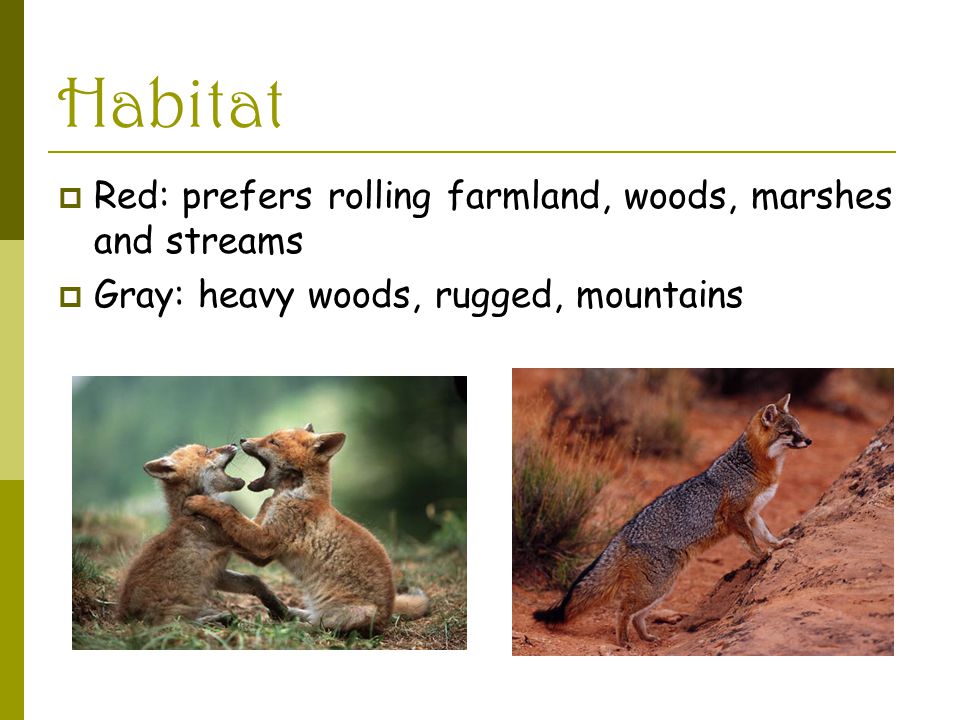 Habitat

Red: prefers rolling farmland, woods, marshes and streams

Gray: heavy woods, rugged, mountains